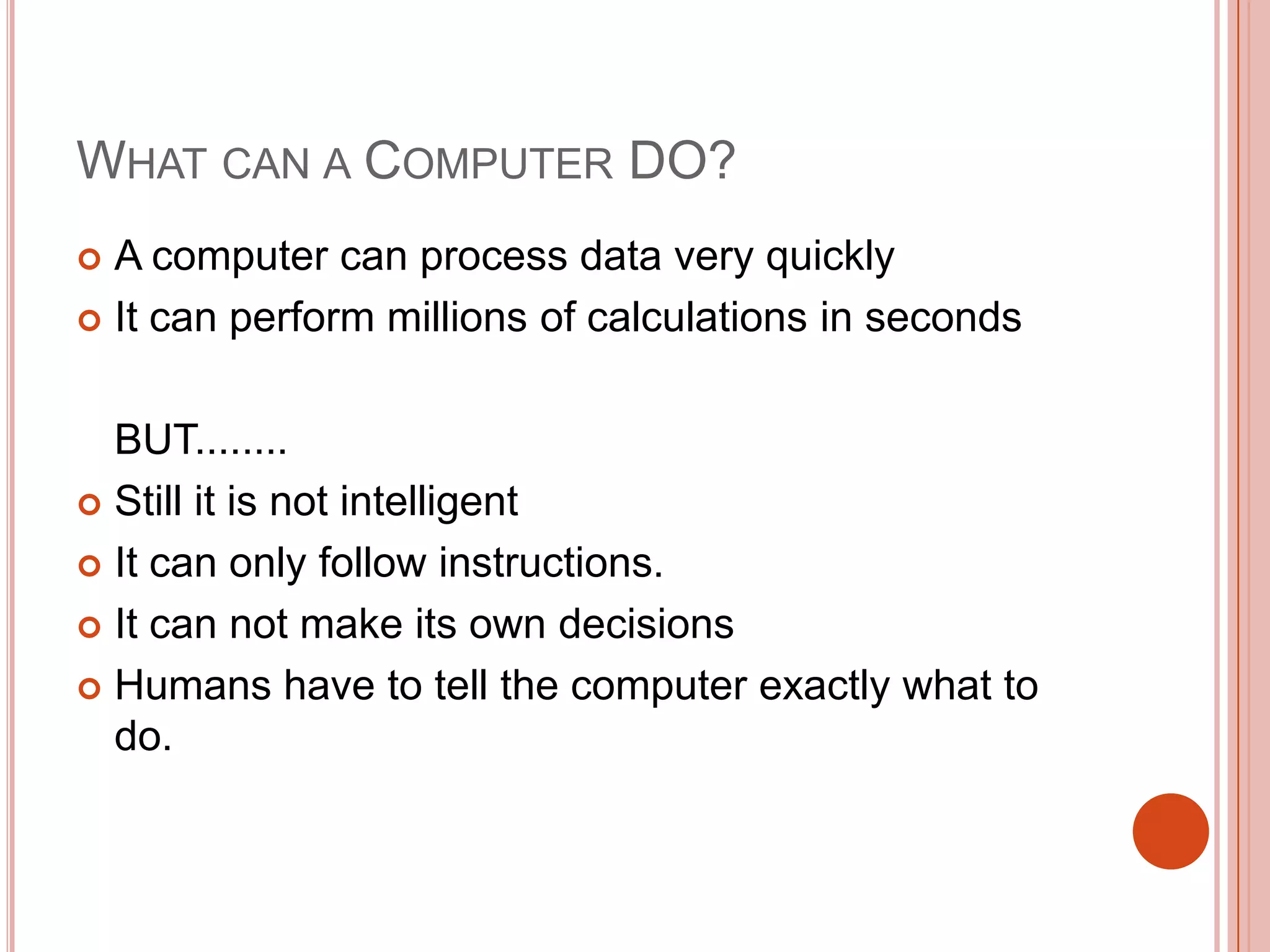 WHAT CAN A COMPUTER DO?

A computer can process data very quickly
It can perform millions of calculations in seconds

BUT........
Still it is not intelligent
It can only follow instructions.
It can not make its own decisions
Humans have to tell the computer exactly what to do.